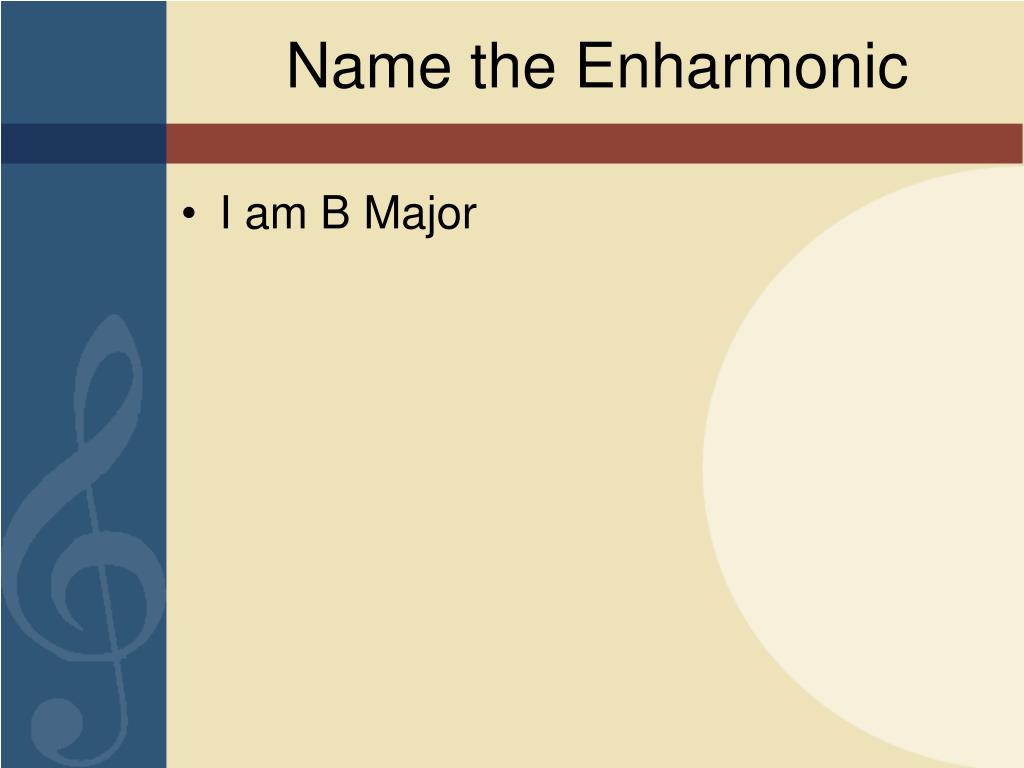 Name the Enharmonic

• I am B Major